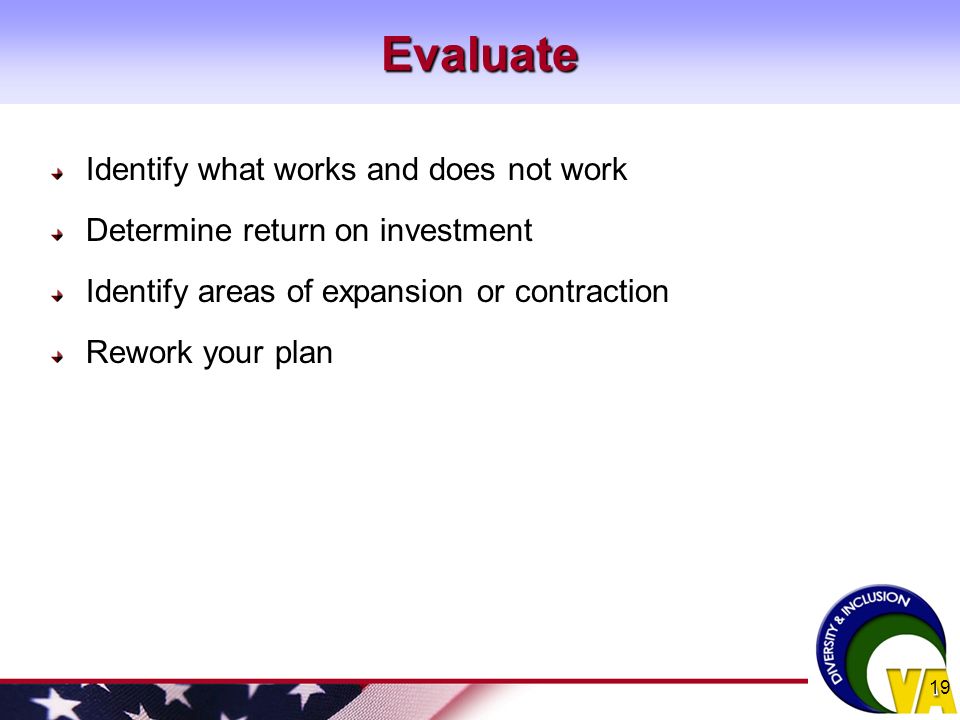 Evaluate

Identify what works and does not work

Determine return on investment

Identify areas of expansion or contraction

Rework your plan

DIVERSITY & INCLUSION

VA

19